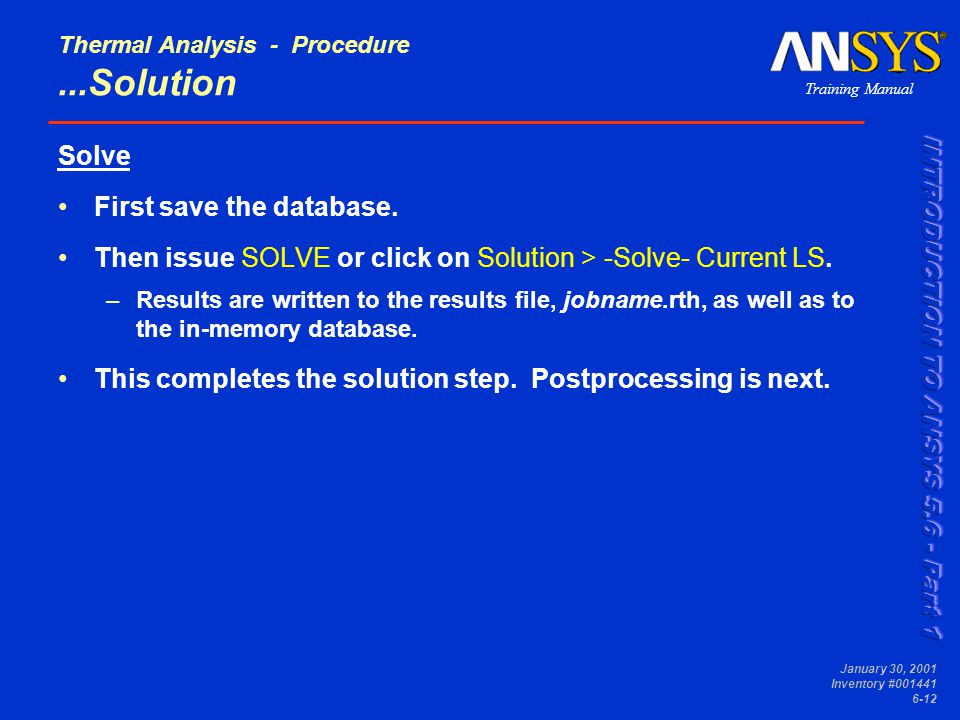 Thermal Analysis - Procedure
...Solution

ANSYS®
Training Manual

Solve

• First save the database.

• Then issue SOLVE or click on Solution > -Solve- Current LS.

– Results are written to the results file, jobname.rth, as well as to the in-memory database.

• This completes the solution step. Postprocessing is next.

INTRODUCTION TO ANSYS 5.6 - Part 1

January 30, 2001
Inventory #001441
6-12